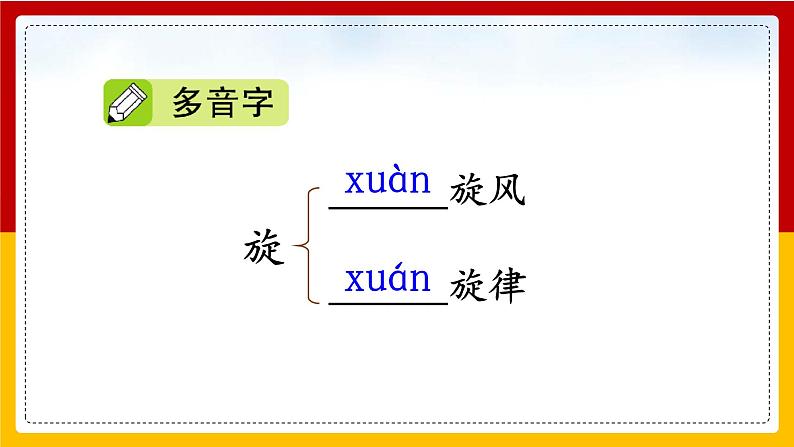 多音字

旋

xuàn 旋风

xuán 旋律